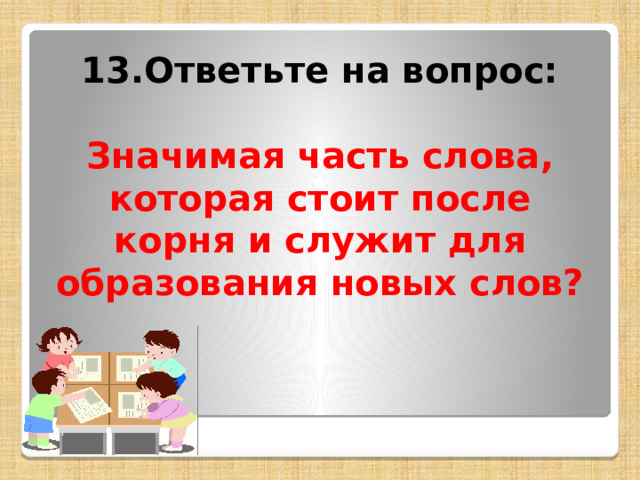 13.Ответьте на вопрос:

Значимая часть слова, которая стоит после корня и служит для образования новых слов?